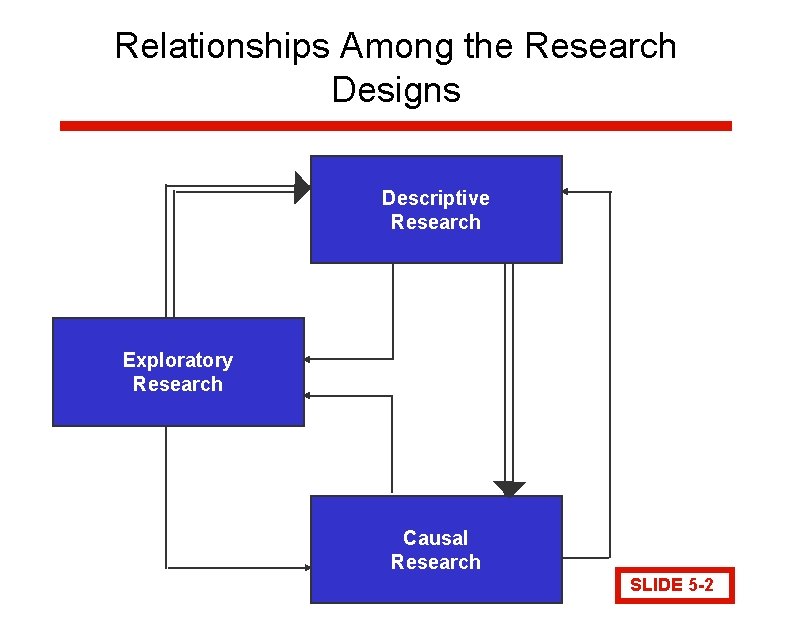 Relationships Among the Research Designs

Descriptive Research

Exploratory Research

Causal Research

SLIDE 5-2